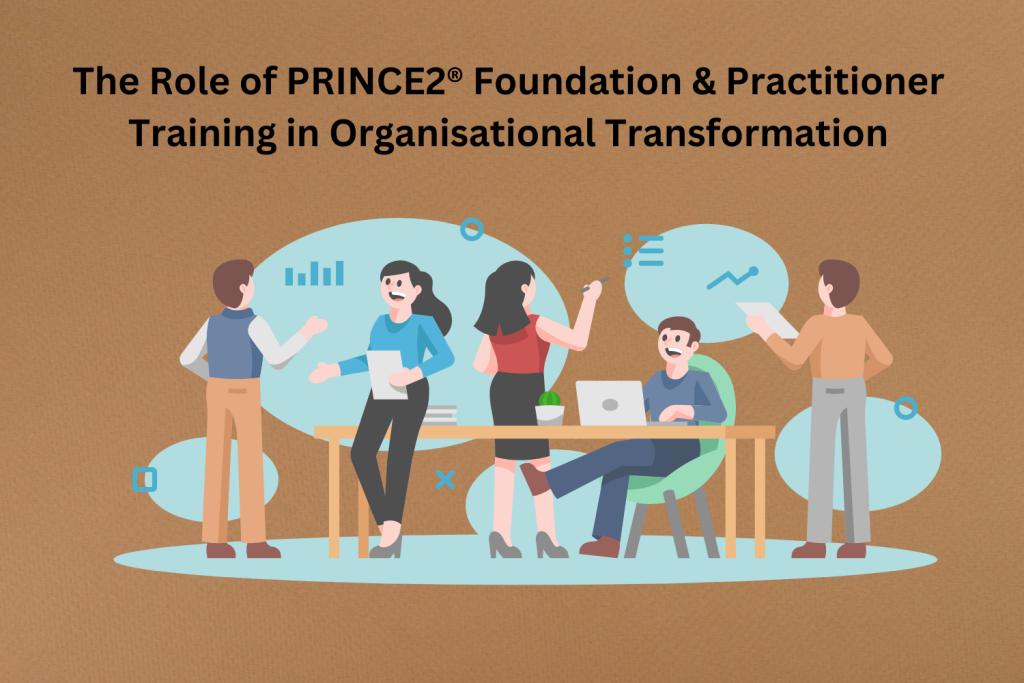 The Role of PRINCE2® Foundation & Practitioner Training in Organisational Transformation